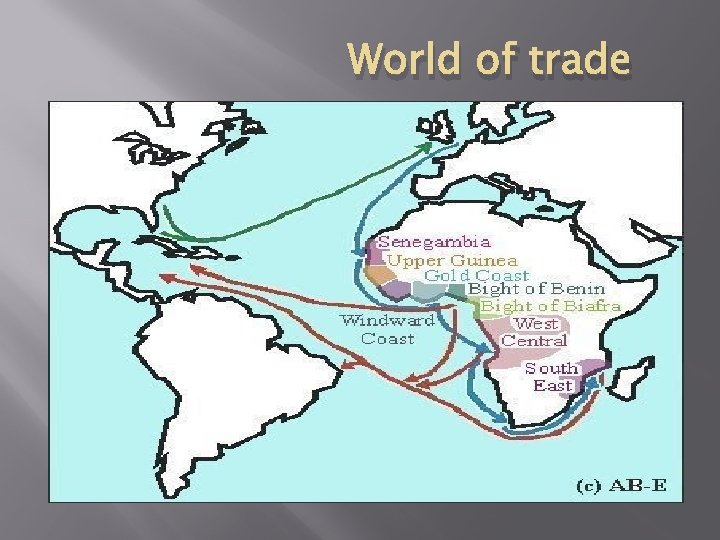 World of trade

Senegambia
Upper Guinea
Gold Coast
Bight of Benin
Bight of Biafra
Windward Coast
West Central
South East

(c) AB-E